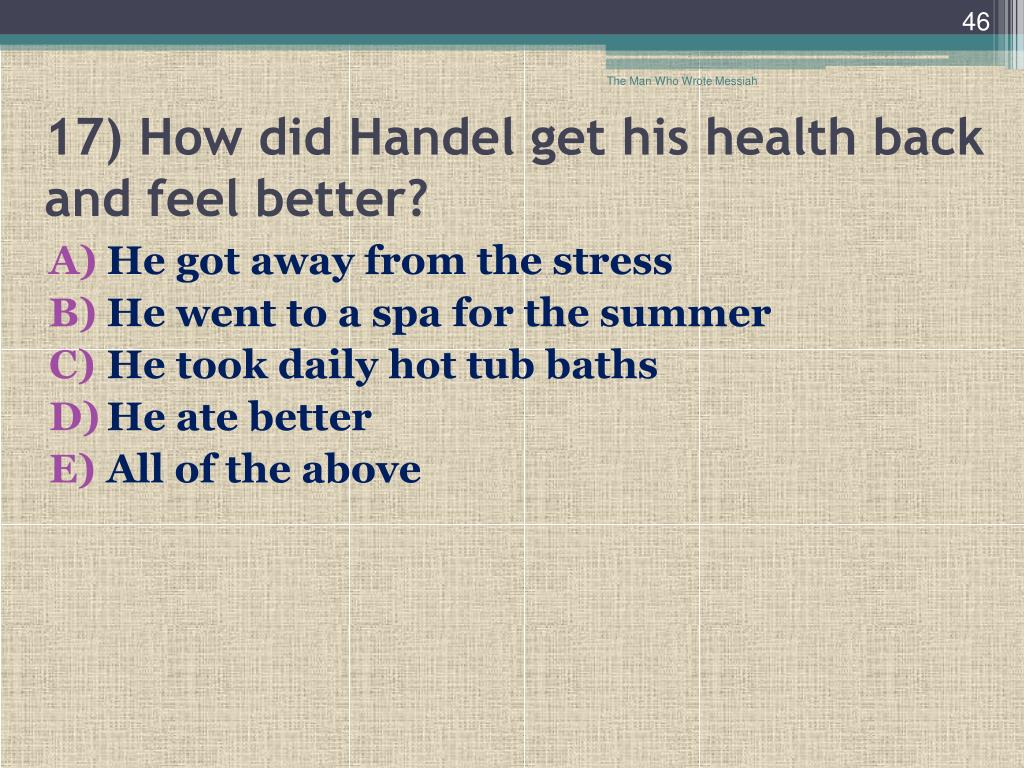 46

The Man Who Wrote Messiah

17) How did Handel get his health back and feel better?

A) He got away from the stress
B) He went to a spa for the summer
C) He took daily hot tub baths
D) He ate better
E) All of the above